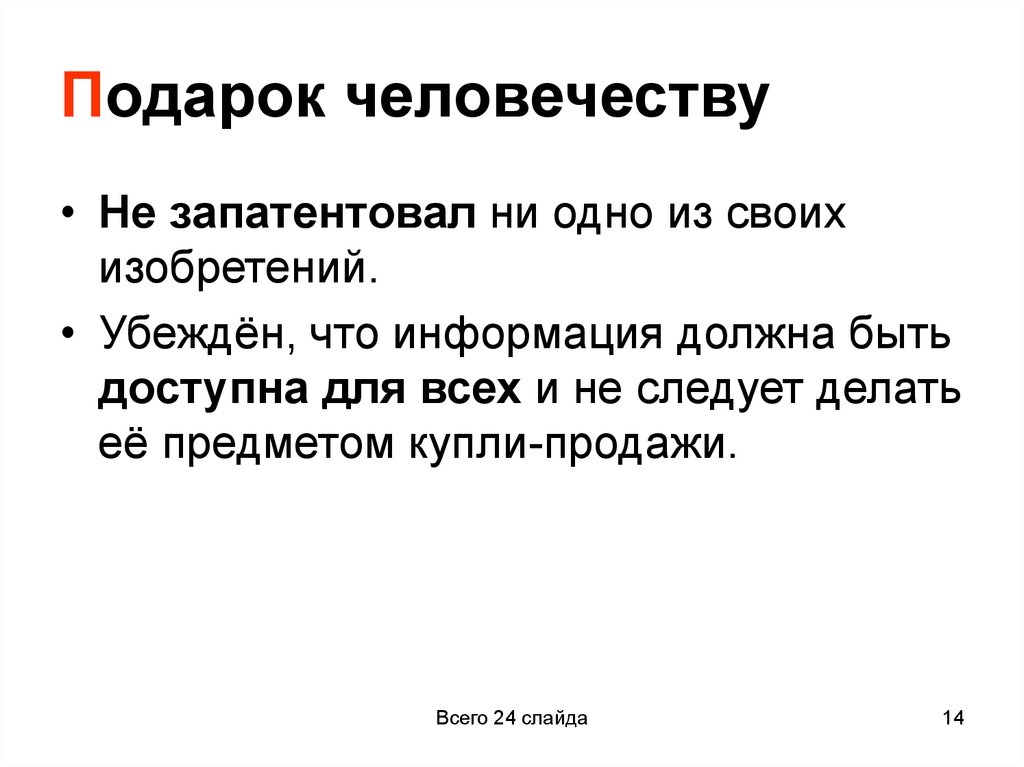 Подарок человечеству

• Не запатентовал ни одно из своих изобретений.

• Убеждён, что информация должна быть доступна для всех и не следует делать её предметом купли-продажи.

Всего 24 слайда

14